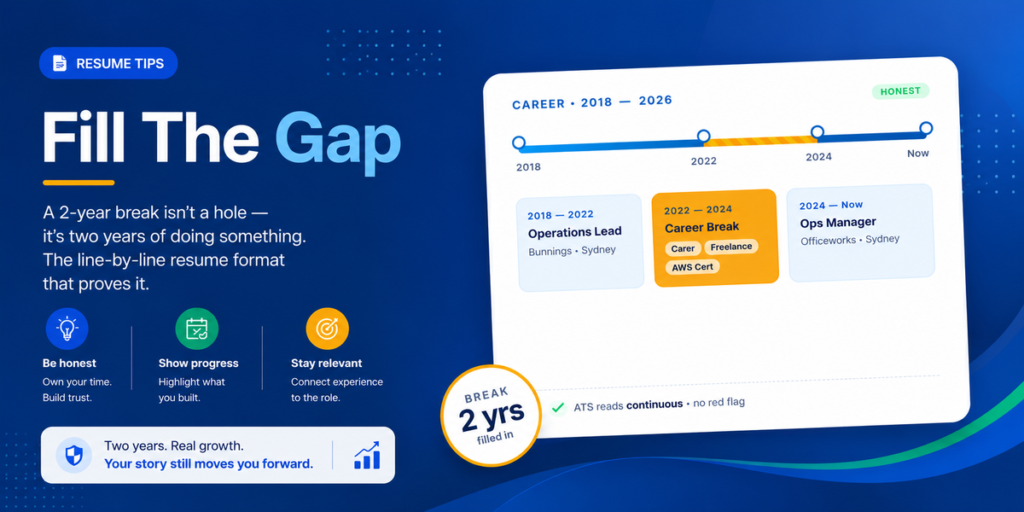 RESUME TIPS

Fill The Gap

A 2-year break isn't a hole — it's two years of doing something. The line-by-line resume format that proves it.

Be honest
Own your time. Build trust.

Show progress
Highlight what you built.

Stay relevant
Connect experience to the role.

Two years. Real growth.
Your story still moves you forward.

CAREER • 2018 — 2026

HONEST

2018
2022
2024
Now

2018 — 2022
Operations Lead
Bunnings • Sydney

2022 — 2024
Career Break
Carer
Freelance
AWS Cert

2024 — Now
Ops Manager
Officeworks • Sydney

BREAK
2 yrs
filled in

ATS reads continuous • no red flag